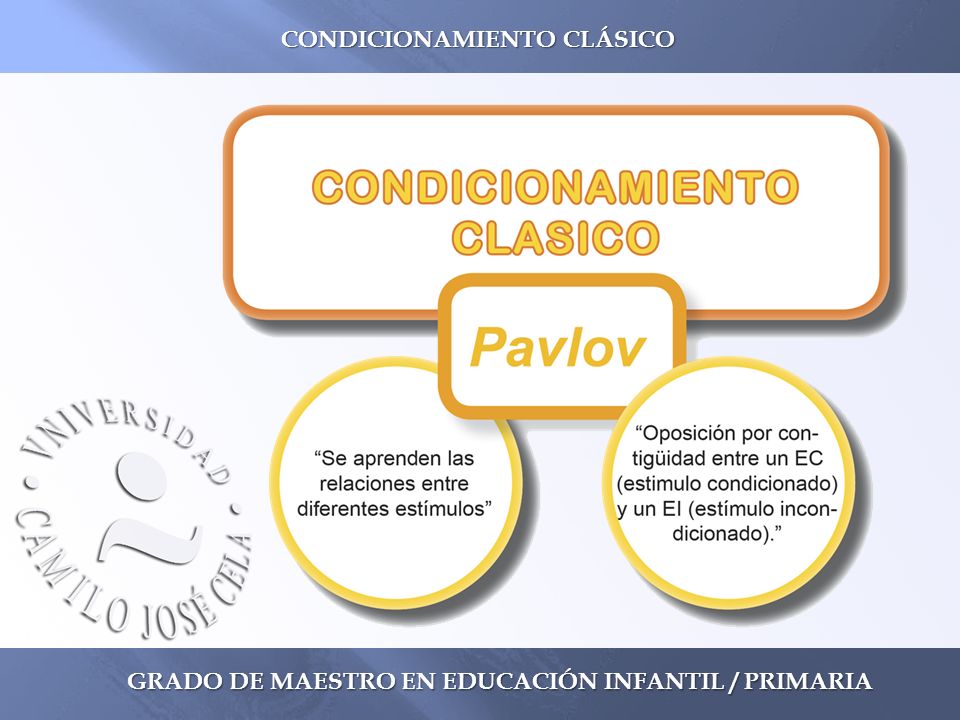 CONDICIONAMIENTO CLÁSICO

CONDICIONAMIENTO CLASICO

Pavlov

“Se aprenden las relaciones entre diferentes estímulos”

“Oposición por contigüidad entre un EC (estimulo condicionado) y un EI (estímulo incondicionado).”

VNIVERSIDAD · CAMILO JOSÉ CELA ·

GRADO DE MAESTRO EN EDUCACIÓN INFANTIL / PRIMARIA